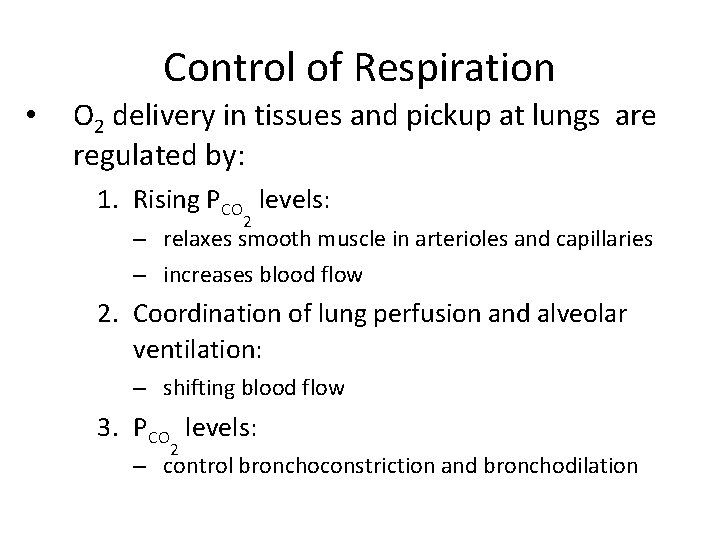 Control of Respiration

• $O_2$ delivery in tissues and pickup at lungs are regulated by:

1. Rising $P_{CO_2}$ levels:
– relaxes smooth muscle in arterioles and capillaries
– increases blood flow

2. Coordination of lung perfusion and alveolar ventilation:
– shifting blood flow

3. $P_{CO_2}$ levels:
– control bronchoconstriction and bronchodilation